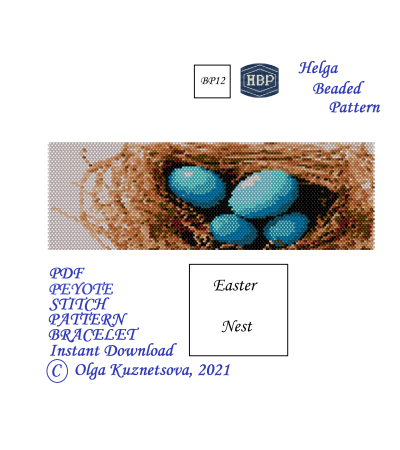 BP12

HBP

Helga
Beaded
Pattern

PDF
PEYOTE
STITCH
PATTERN
BRACELET
Instant Download
© Olga Kuznetsova, 2021

Easter

Nest